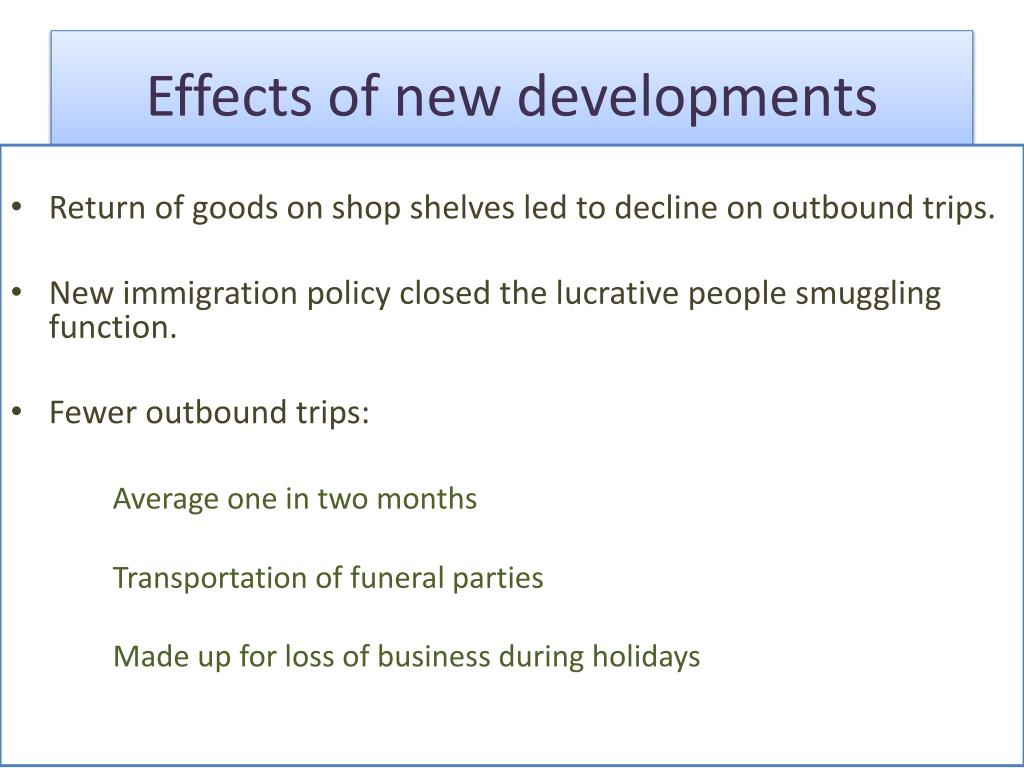 Effects of new developments

• Return of goods on shop shelves led to decline on outbound trips.

• New immigration policy closed the lucrative people smuggling function.

• Fewer outbound trips:

Average one in two months

Transportation of funeral parties

Made up for loss of business during holidays